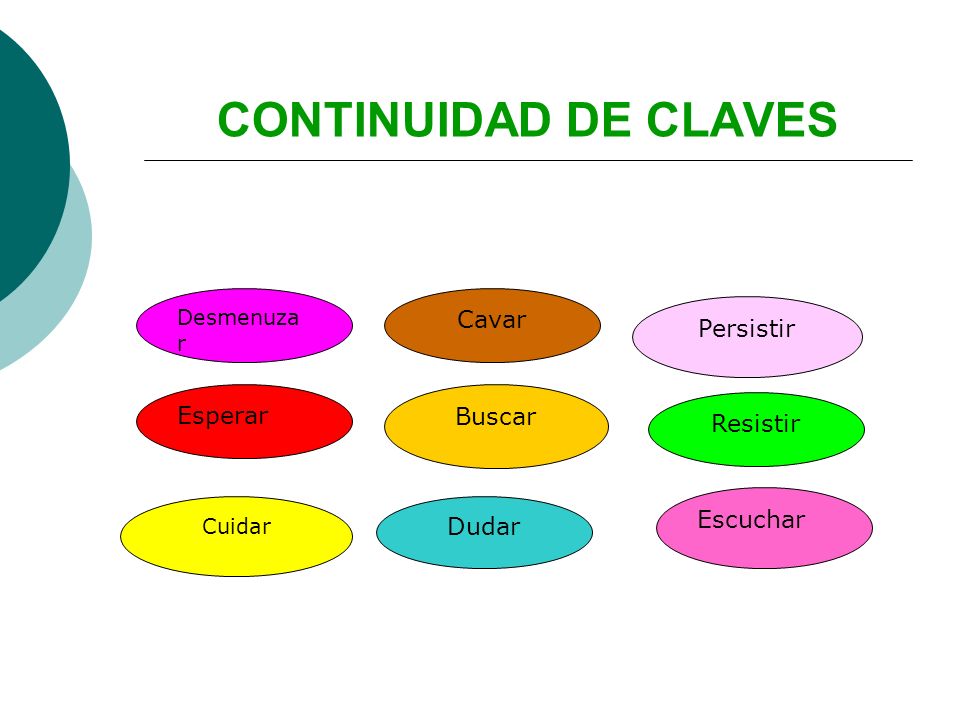 CONTINUIDAD DE CLAVES

Desmenuzar

Cavar

Persistir

Esperar

Buscar

Resistir

Cuidar

Dudar

Escuchar